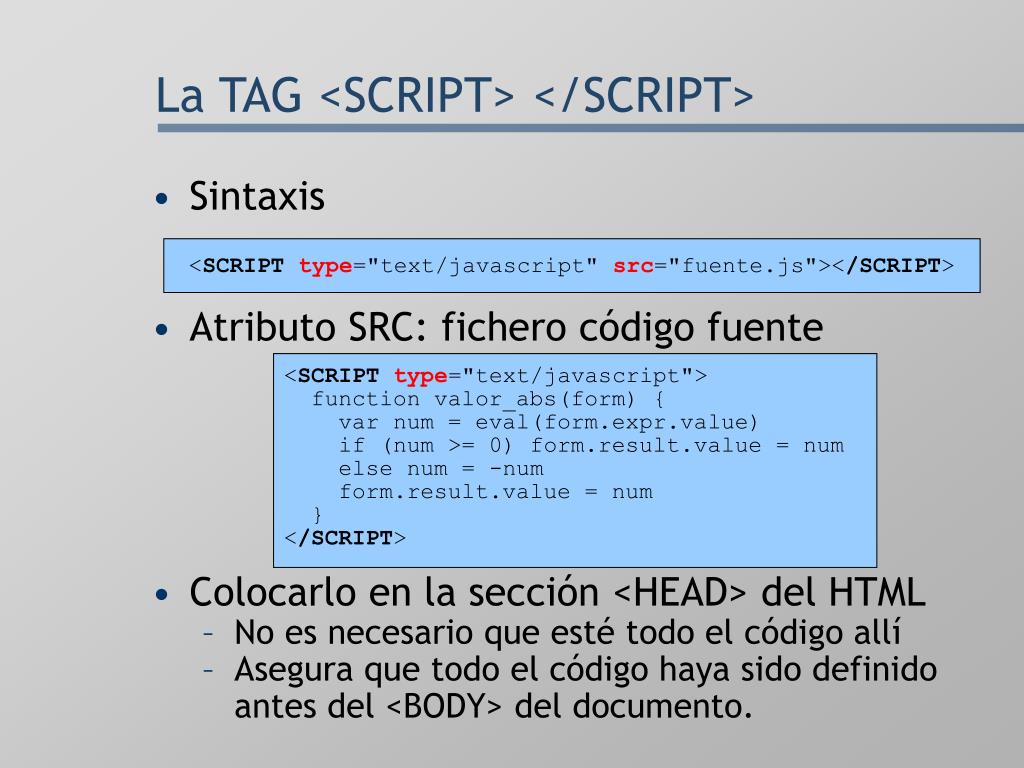 La TAG <SCRIPT> </SCRIPT>

• Sintaxis

<SCRIPT type="text/javascript" src="fuente.js"></SCRIPT>

• Atributo SRC: fichero código fuente

<SCRIPT type="text/javascript">
  function valor_abs(form) {
    var num = eval(form.expr.value)
    if (num >= 0) form.result.value = num
    else num = -num
    form.result.value = num
  }
</SCRIPT>

• Colocarlo en la sección <HEAD> del HTML
  – No es necesario que esté todo el código allí
  – Asegura que todo el código haya sido definido antes del <BODY> del documento.